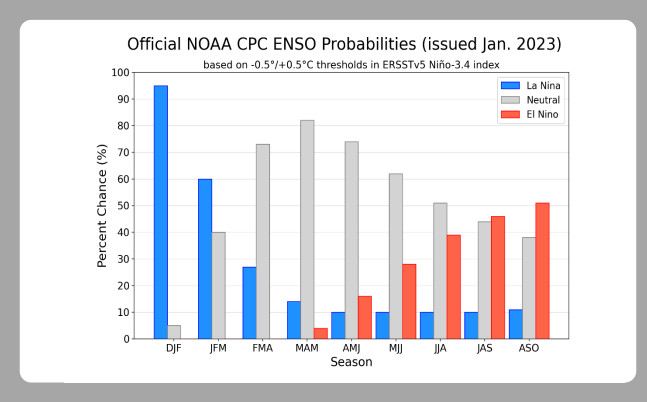 Official NOAA CPC ENSO Probabilities (issued Jan. 2023)

based on -0.5°/+0.5°C thresholds in ERSSTv5 Niño-3.4 index

La Nina
Neutral
El Nino

Percent Chance (%)

100
90
80
70
60
50
40
30
20
10
0

DJF
JFM
FMA
MAM
AMJ
MJJ
JJA
JAS
ASO

Season